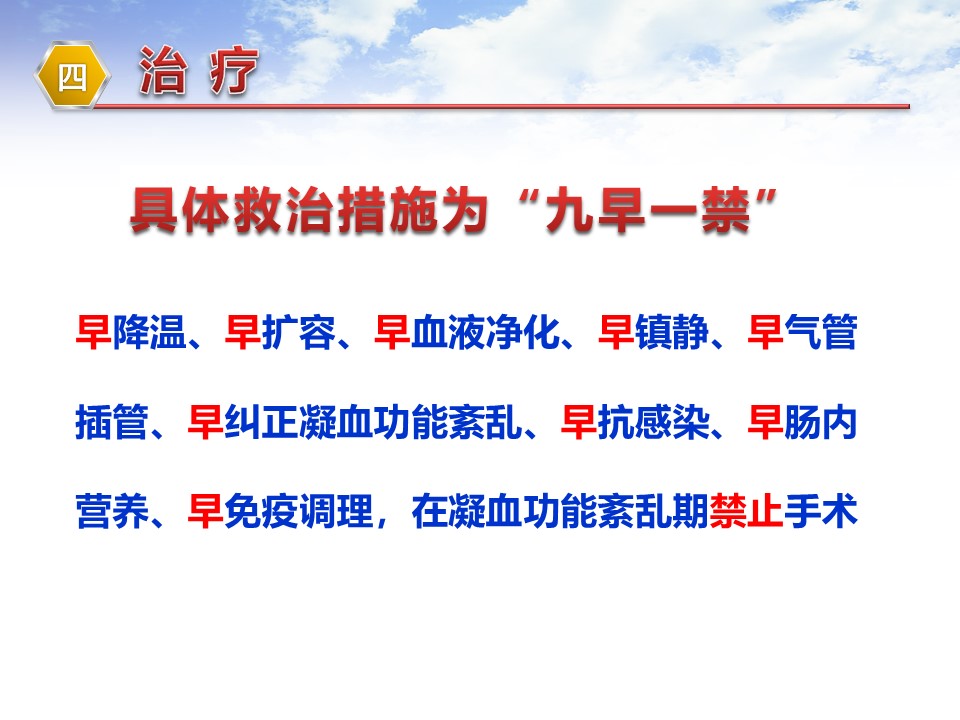 四 治 疗

具体救治措施为“九早一禁”

早降温、早扩容、早血液净化、早镇静、早气管插管、早纠正凝血功能紊乱、早抗感染、早肠内营养、早免疫调理，在凝血功能紊乱期禁止手术